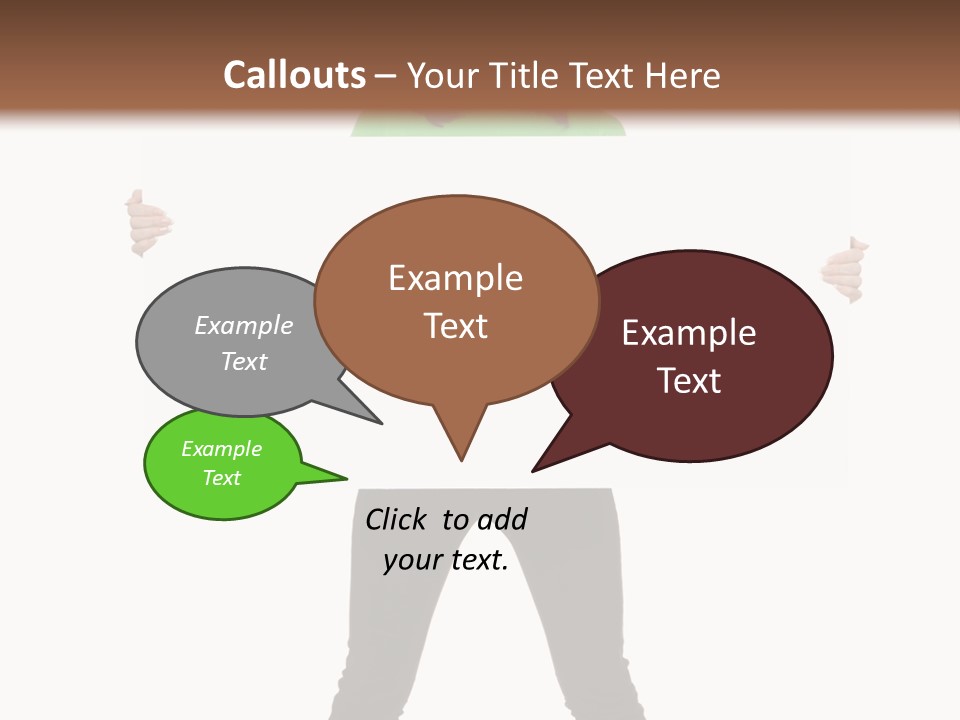 Callouts – Your Title Text Here

Example Text

Example Text

Example Text

Example Text

Click to add your text.